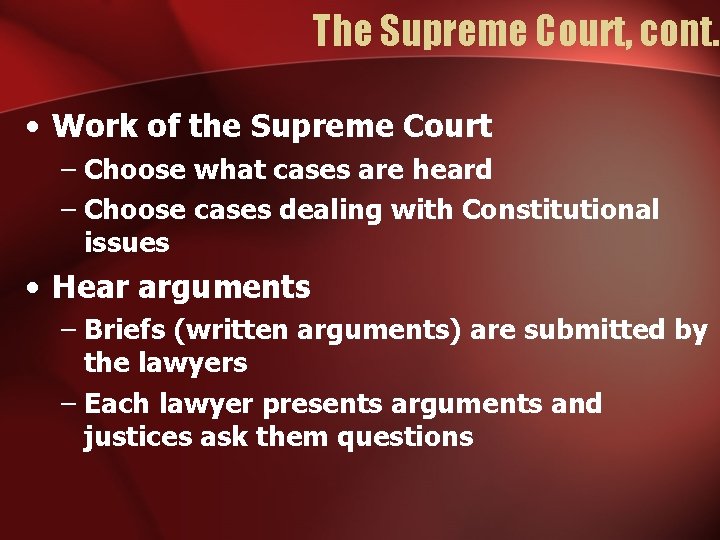 The Supreme Court, cont.

• Work of the Supreme Court
– Choose what cases are heard
– Choose cases dealing with Constitutional issues

• Hear arguments
– Briefs (written arguments) are submitted by the lawyers
– Each lawyer presents arguments and justices ask them questions